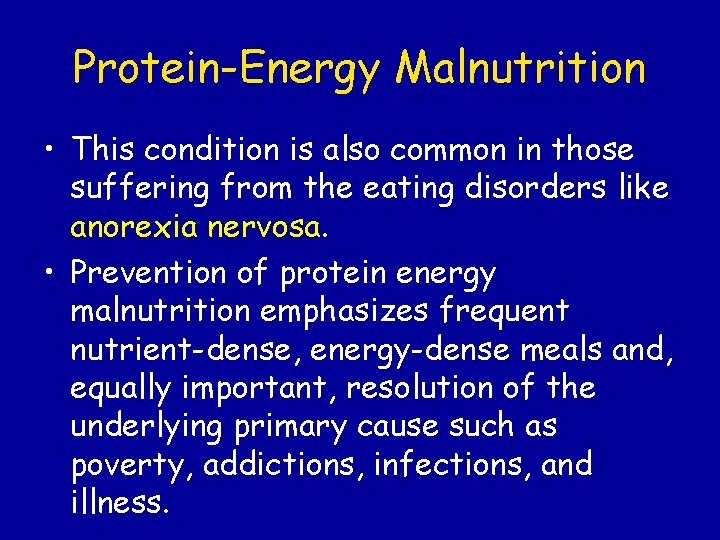 Protein-Energy Malnutrition

• This condition is also common in those suffering from the eating disorders like anorexia nervosa.

• Prevention of protein energy malnutrition emphasizes frequent nutrient-dense, energy-dense meals and, equally important, resolution of the underlying primary cause such as poverty, addictions, infections, and illness.